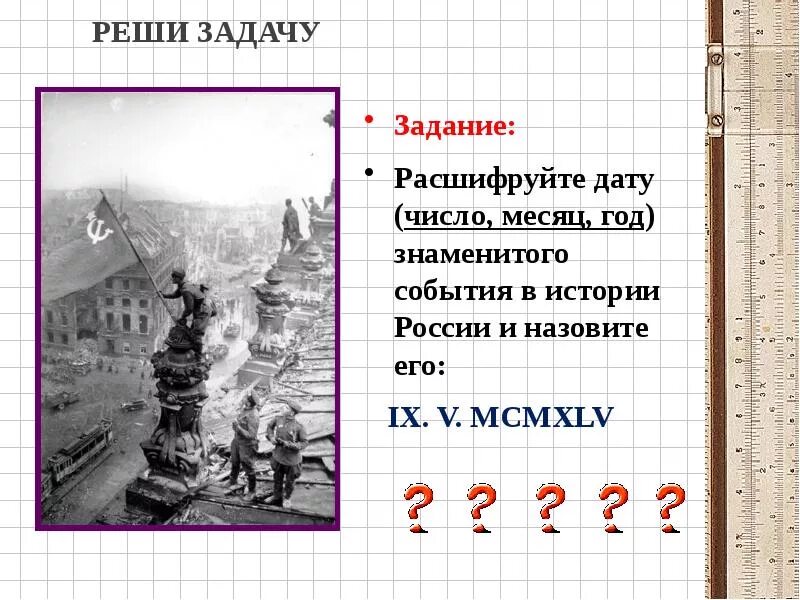 РЕШИ ЗАДАЧУ

• Задание:

• Расшифруйте дату (число, месяц, год) знаменитого события в истории России и назовите его:

IX. V. MCMXLV

? ? ? ? ?